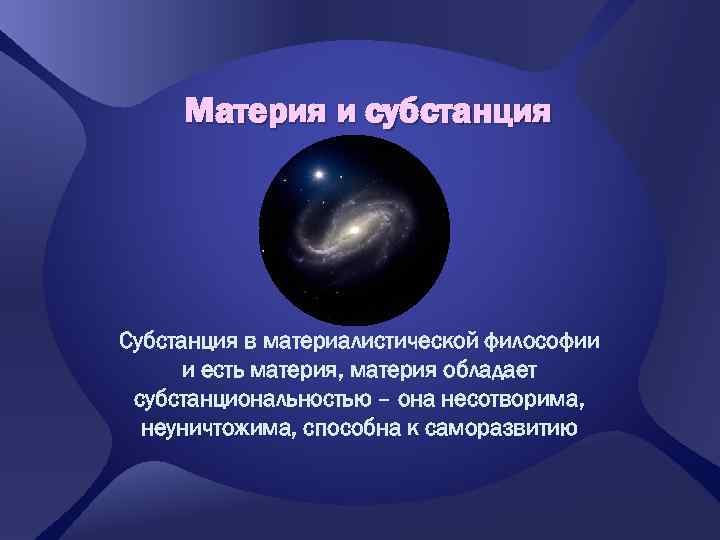 Материя и субстанция

Субстанция в материалистической философии и есть материя, материя обладает субстанциональностью – она несотворима, неуничтожима, способна к саморазвитию